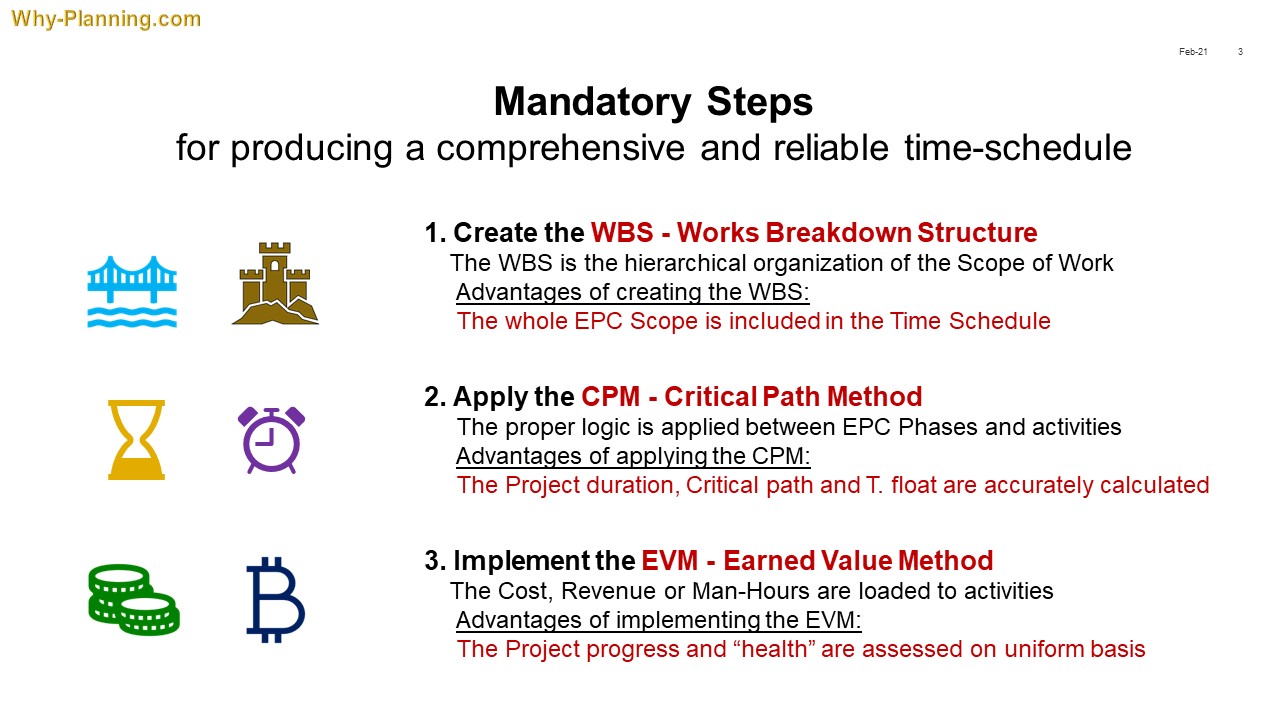 Why-Planning.com

Feb-21 3

Mandatory Steps
for producing a comprehensive and reliable time-schedule

1. Create the WBS - Works Breakdown Structure
The WBS is the hierarchical organization of the Scope of Work
Advantages of creating the WBS:
The whole EPC Scope is included in the Time Schedule

2. Apply the CPM - Critical Path Method
The proper logic is applied between EPC Phases and activities
Advantages of applying the CPM:
The Project duration, Critical path and T. float are accurately calculated

3. Implement the EVM - Earned Value Method
The Cost, Revenue or Man-Hours are loaded to activities
Advantages of implementing the EVM:
The Project progress and “health” are assessed on uniform basis